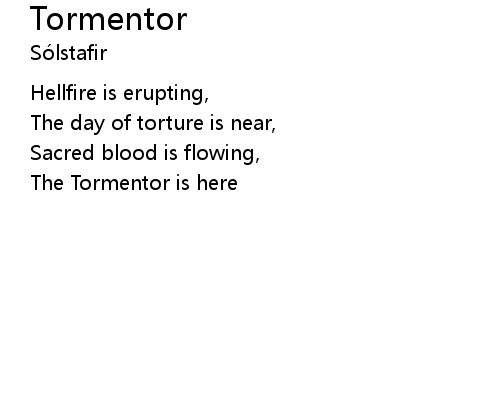 Tormentor
Sólstafir

Hellfire is erupting,
The day of torture is near,
Sacred blood is flowing,
The Tormentor is here